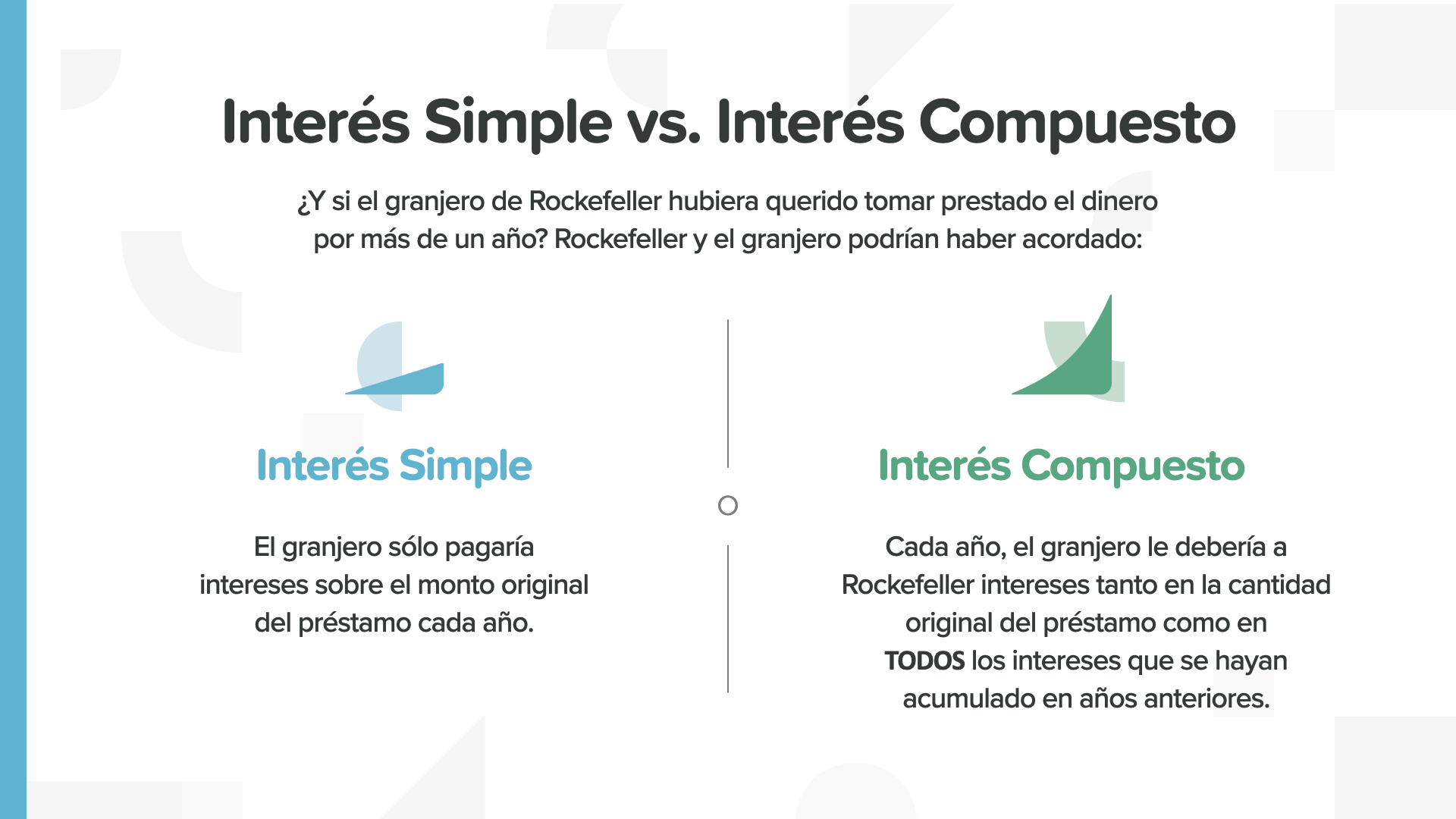 Interés Simple vs. Interés Compuesto

¿Y si el granjero de Rockefeller hubiera querido tomar prestado el dinero por más de un año? Rockefeller y el granjero podrían haber acordado:

Interés Simple

El granjero sólo pagaría intereses sobre el monto original del préstamo cada año.

Interés Compuesto

Cada año, el granjero le debería a Rockefeller intereses tanto en la cantidad original del préstamo como en TODOS los intereses que se hayan acumulado en años anteriores.